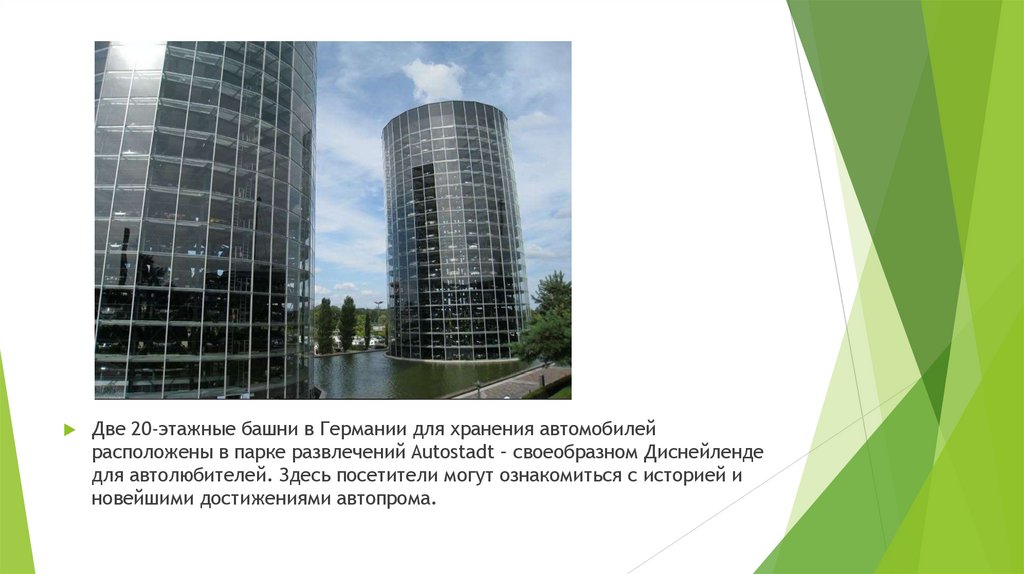 Две 20-этажные башни в Германии для хранения автомобилей расположены в парке развлечений Autostadt - своеобразном Диснейленде для автолюбителей. Здесь посетители могут ознакомиться с историей и новейшими достижениями автопрома.